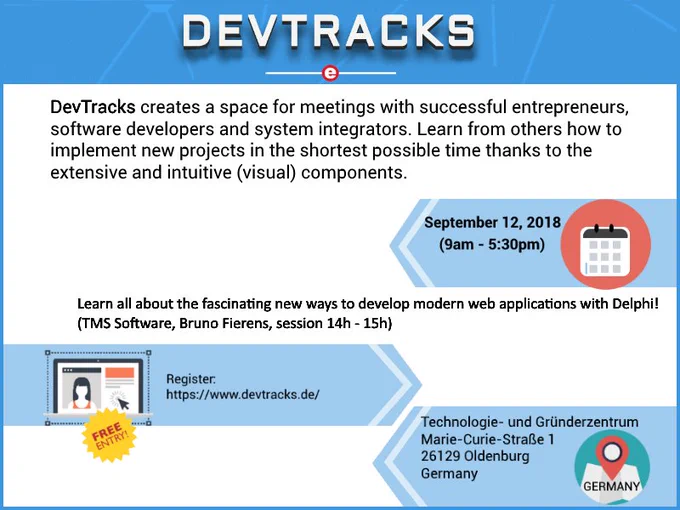 DEVTRACKS

e

DevTracks creates a space for meetings with successful entrepreneurs, software developers and system integrators. Learn from others how to implement new projects in the shortest possible time thanks to the extensive and intuitive (visual) components.

September 12, 2018
(9am - 5:30pm)

Learn all about the fascinating new ways to develop modern web applications with Delphi!
(TMS Software, Bruno Fierens, session 14h - 15h)

Register:
https://www.devtracks.de/

FREE ENTRY!

Technologie- und Gründerzentrum
Marie-Curie-Straße 1
26129 Oldenburg
Germany

GERMANY